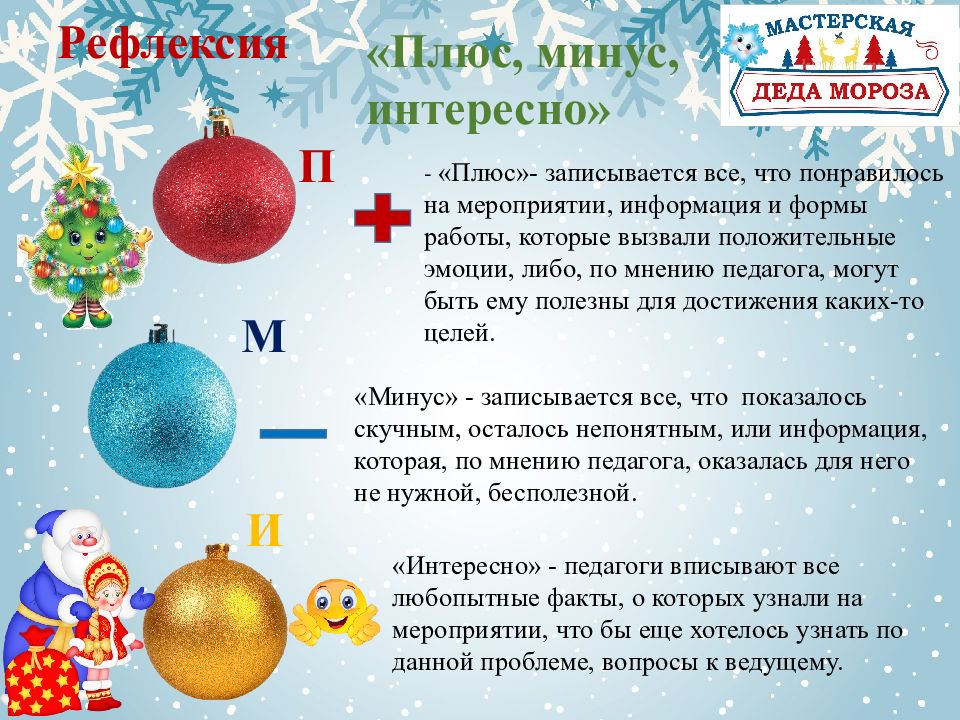 Рефлексия

«Плюс, минус, интересно»

МАСТЕРСКАЯ
ДЕДА МОРОЗА

П

- «Плюс»- записывается все, что понравилось на мероприятии, информация и формы работы, которые вызвали положительные эмоции, либо, по мнению педагога, могут быть ему полезны для достижения каких-то целей.

М

«Минус» - записывается все, что показалось скучным, осталось непонятным, или информация, которая, по мнению педагога, оказалась для него не нужной, бесполезной.

И

«Интересно» - педагоги вписывают все любопытные факты, о которых узнали на мероприятии, что бы еще хотелось узнать по данной проблеме, вопросы к ведущему.